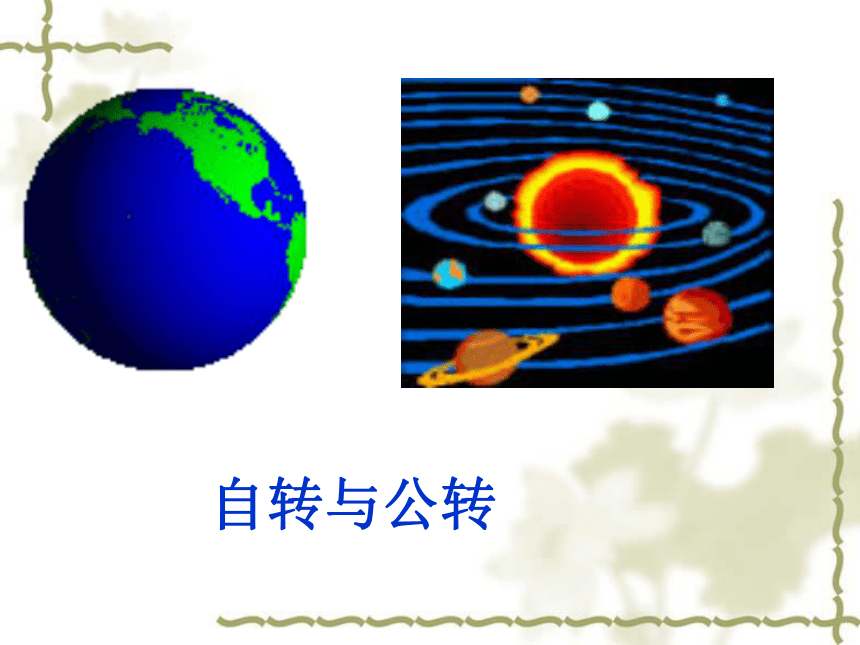 自转与公转